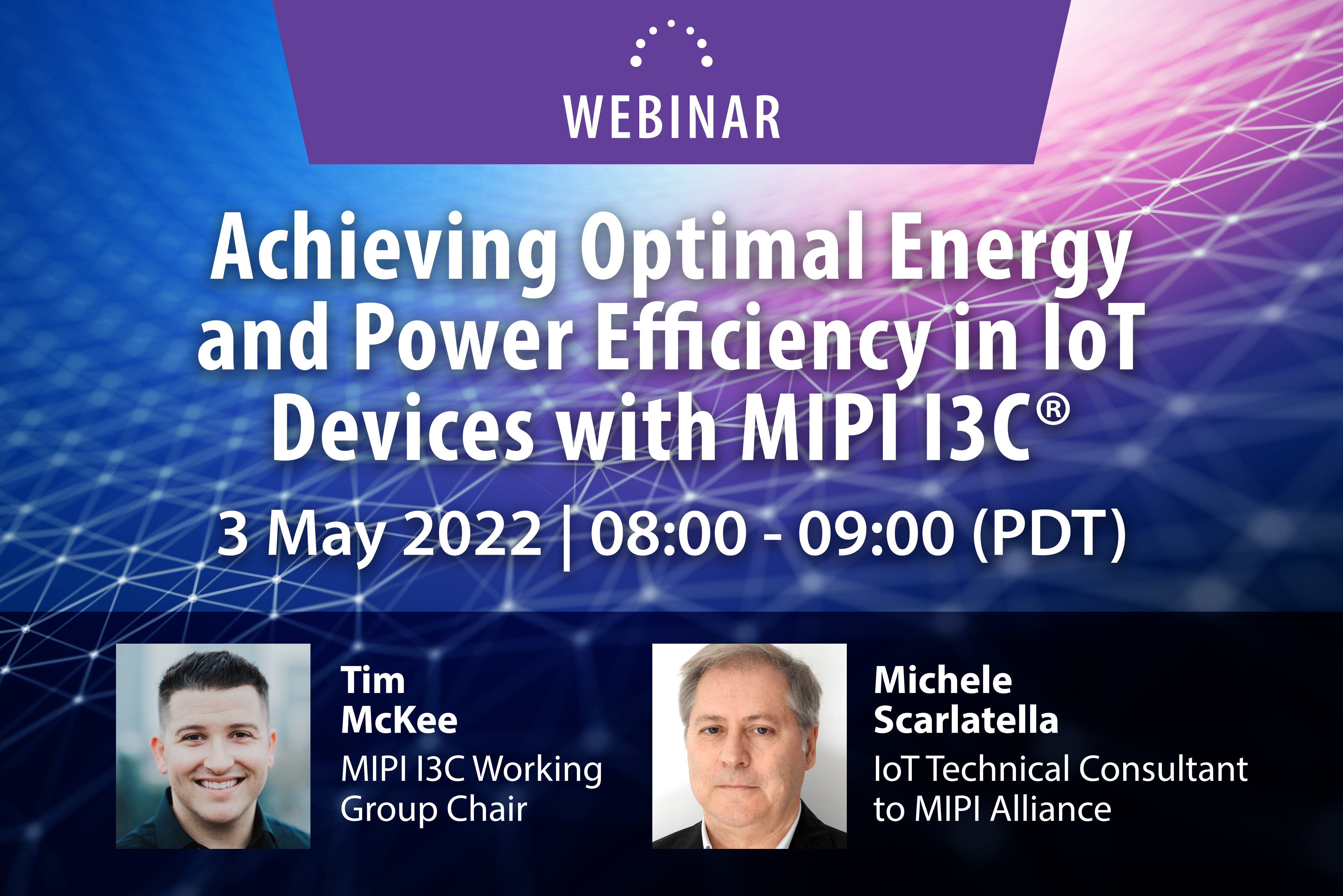 WEBINAR

Achieving Optimal Energy and Power Efficiency in IoT Devices with MIPI I3C®

3 May 2022 | 08:00 - 09:00 (PDT)

Tim McKee
MIPI I3C Working Group Chair

Michele Scarlatella
IoT Technical Consultant to MIPI Alliance